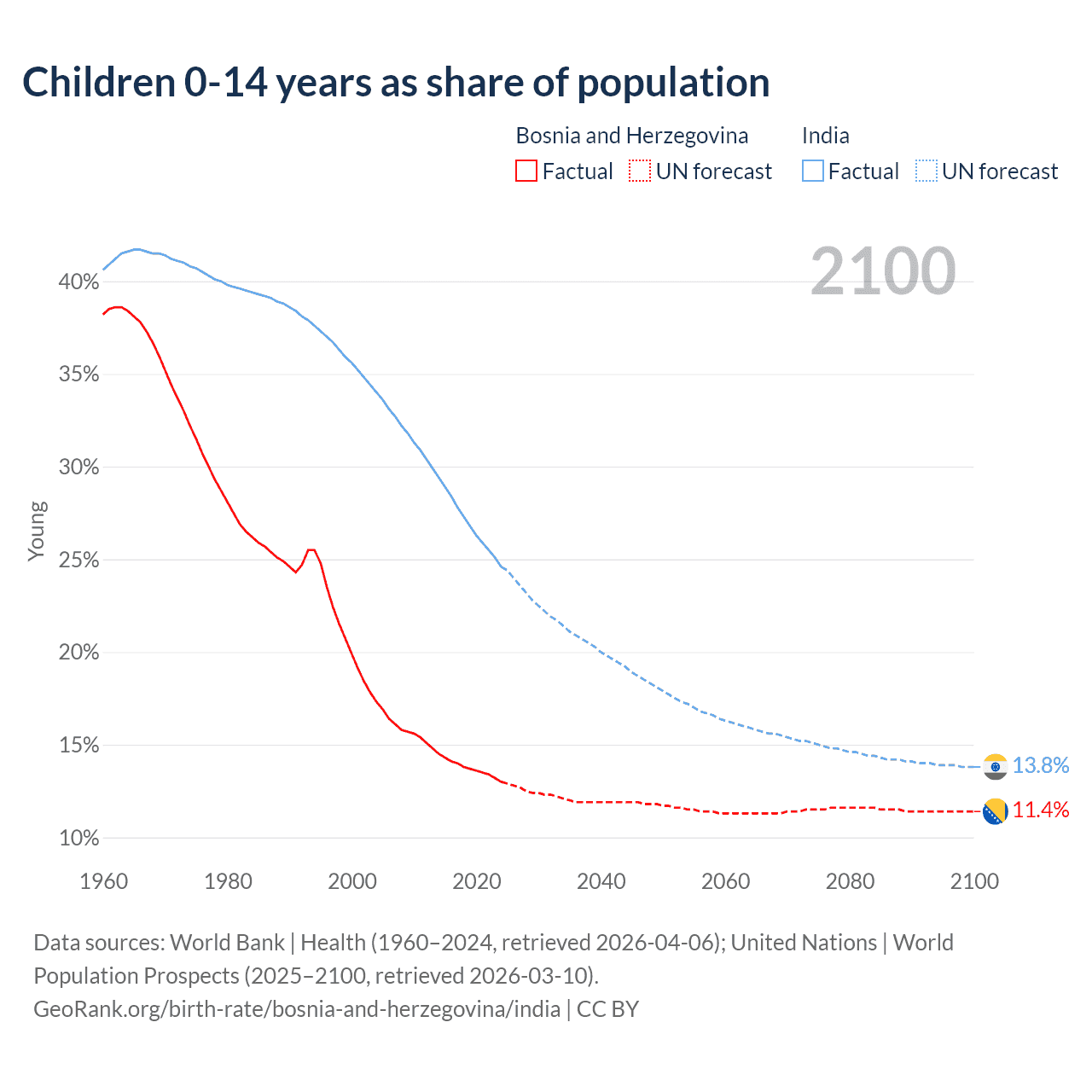 Children 0-14 years as share of population

Bosnia and Herzegovina
Factual
UN forecast

India
Factual
UN forecast

2100

40%
35%
30%
25%
20%
15%
10%

Young

13.8%
11.4%

1960
1980
2000
2020
2040
2060
2080
2100

Data sources: World Bank | Health (1960–2024, retrieved 2026-04-06); United Nations | World Population Prospects (2025–2100, retrieved 2026-03-10).
GeoRank.org/birth-rate/bosnia-and-herzegovina/india | CC BY